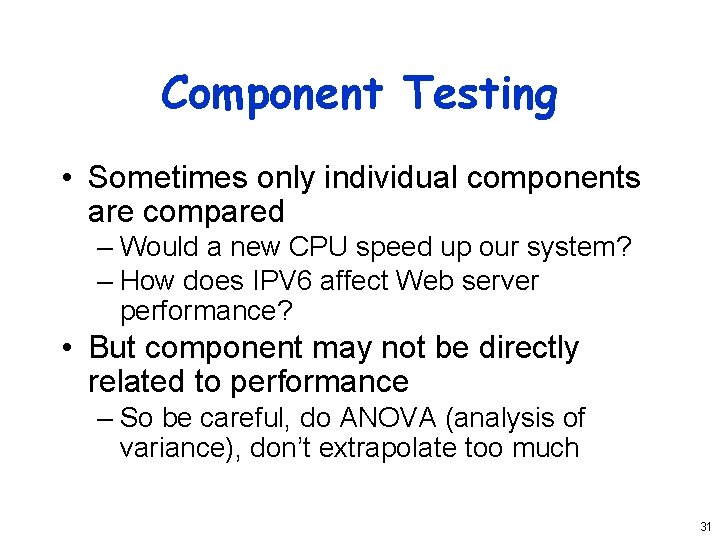 Component Testing

• Sometimes only individual components are compared
– Would a new CPU speed up our system?
– How does IPV6 affect Web server performance?

• But component may not be directly related to performance
– So be careful, do ANOVA (analysis of variance), don't extrapolate too much

31